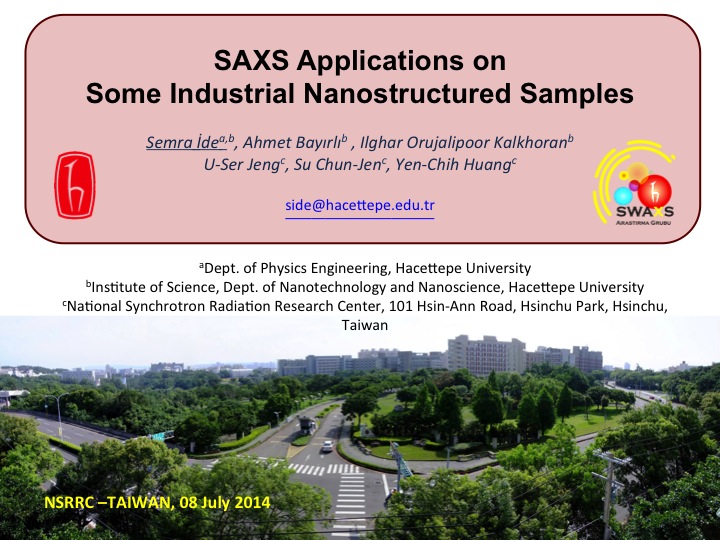 SAXS Applications on
Some Industrial Nanostructured Samples

Semra İde$^{a,b}$, Ahmet Bayırlı$^{b}$ , Ilghar Orujalipoor Kalkhoran$^{b}$
U-Ser Jeng$^{c}$, Su Chun-Jen$^{c}$, Yen-Chih Huang$^{c}$

side@hacettepe.edu.tr

SWAXS
ARASTIRMA GRUBU

$^{a}$Dept. of Physics Engineering, Hacettepe University
$^{b}$Institute of Science, Dept. of Nanotechnology and Nanoscience, Hacettepe University
$^{c}$National Synchrotron Radiation Research Center, 101 Hsin-Ann Road, Hsinchu Park, Hsinchu, Taiwan

NSRRC –TAIWAN, 08 July 2014